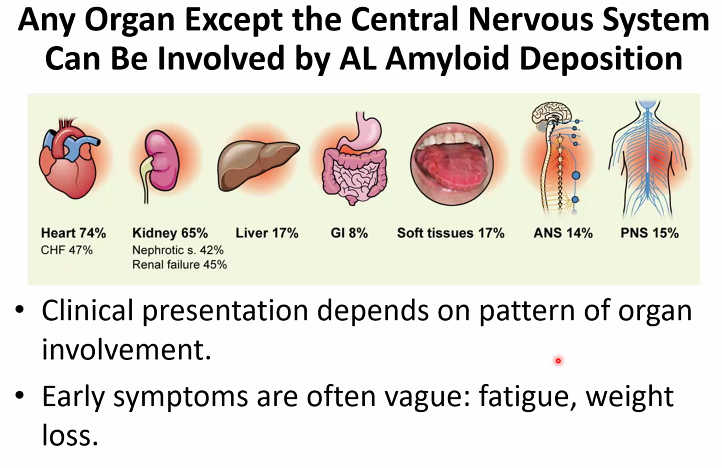 Any Organ Except the Central Nervous System Can Be Involved by AL Amyloid Deposition

Heart 74%
CHF 47%

Kidney 65%
Nephrotic s. 42%
Renal failure 45%

Liver 17%

GI 8%

Soft tissues 17%

ANS 14%

PNS 15%

• Clinical presentation depends on pattern of organ involvement.

• Early symptoms are often vague: fatigue, weight loss.